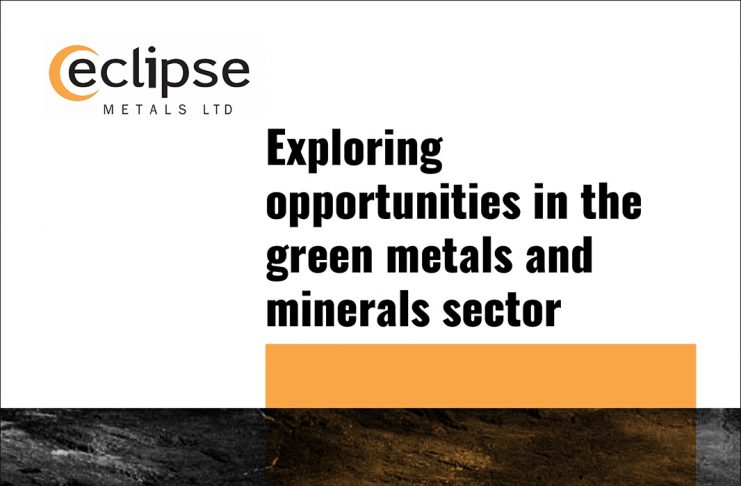 eclipse
METALS LTD

Exploring opportunities in the green metals and minerals sector